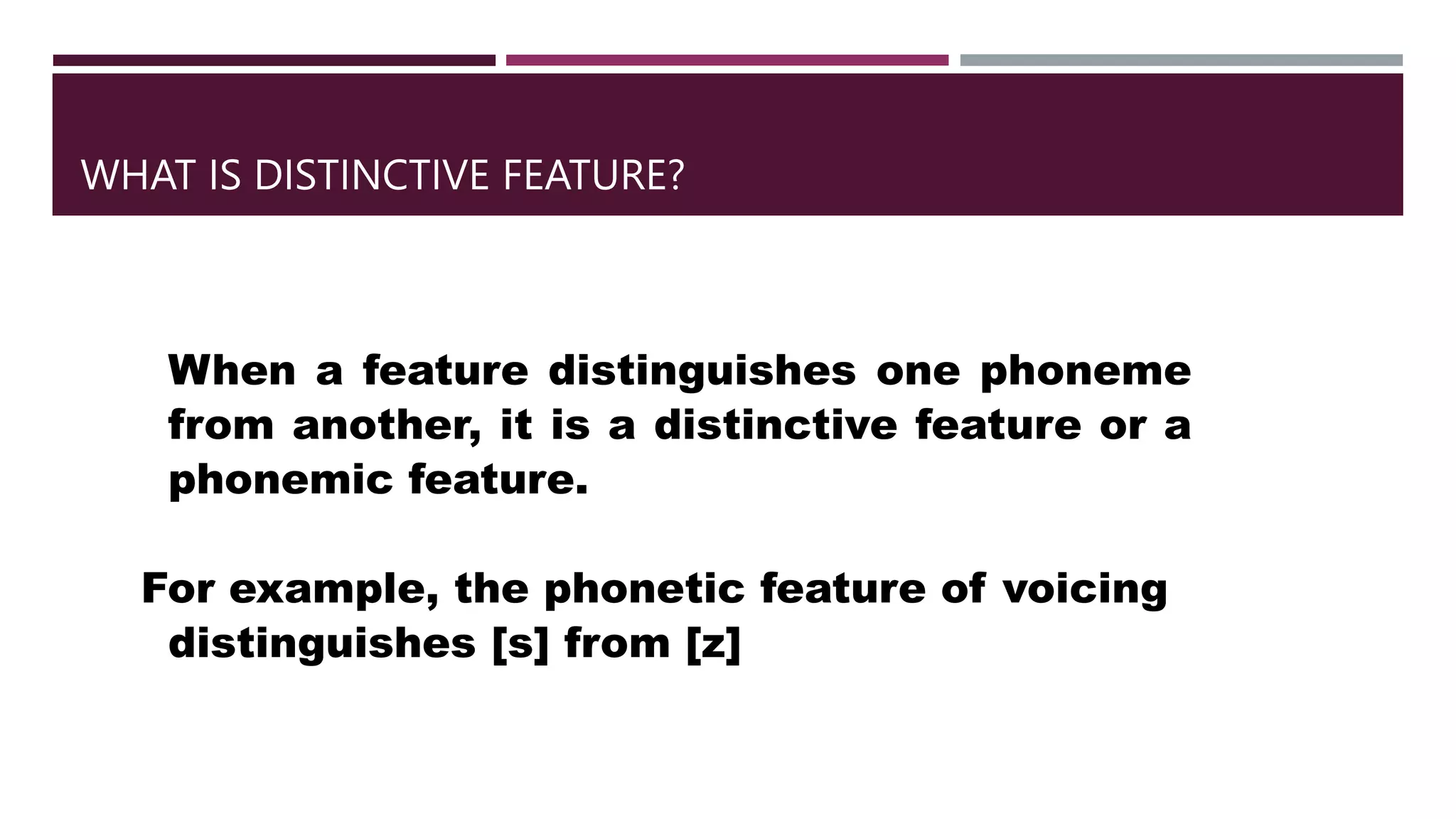 WHAT IS DISTINCTIVE FEATURE?

When a feature distinguishes one phoneme from another, it is a distinctive feature or a phonemic feature.

For example, the phonetic feature of voicing distinguishes [s] from [z]